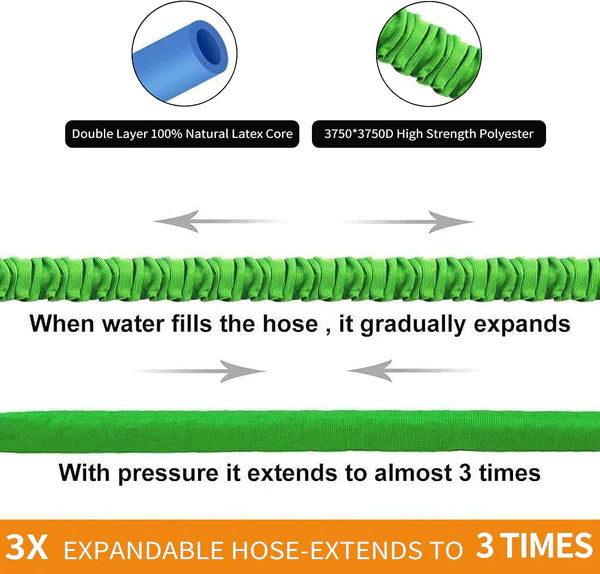 Double Layer 100% Natural Latex Core

3750*3750D High Strength Polyester

When water fills the hose , it gradually expands

With pressure it extends to almost 3 times

3X EXPANDABLE HOSE-EXTENDS TO 3 TIMES